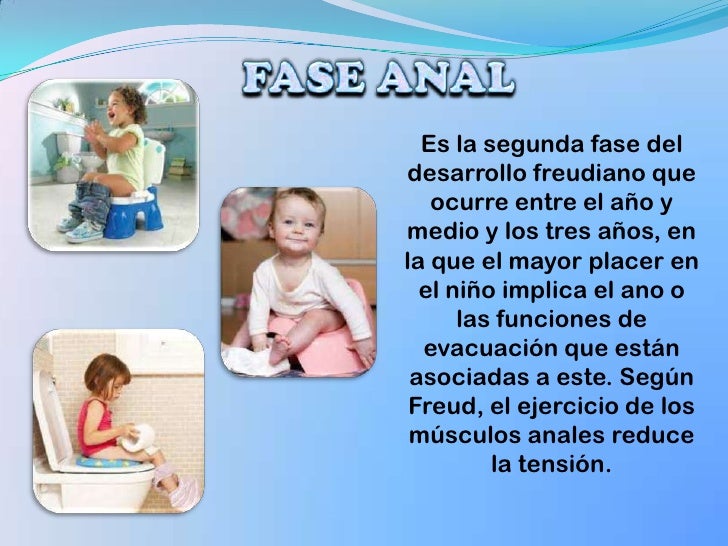 FASE ANAL

Es la segunda fase del desarrollo freudiano que ocurre entre el año y medio y los tres años, en la que el mayor placer en el niño implica el ano o las funciones de evacuación que están asociadas a este. Según Freud, el ejercicio de los músculos anales reduce la tensión.